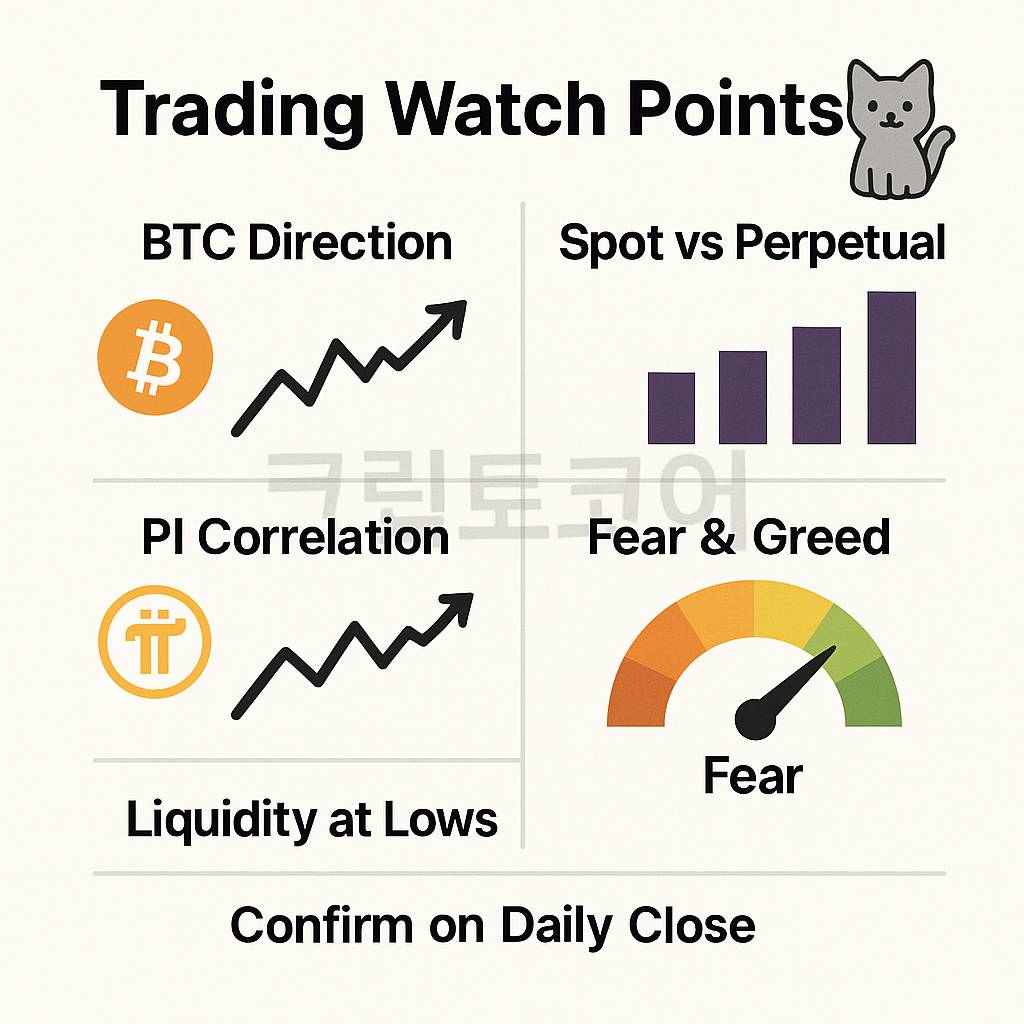 Trading Watch Points

BTC Direction

Spot vs Perpetual

크립토코어

PI Correlation

Fear & Greed

Fear

Liquidity at Lows

Confirm on Daily Close